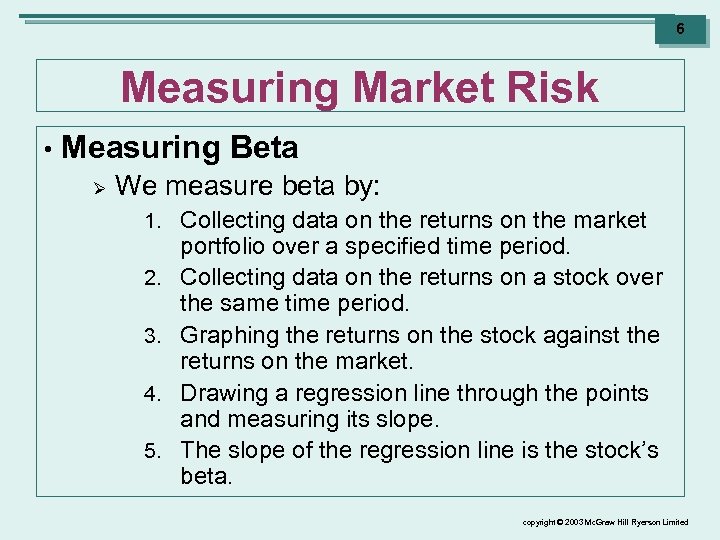 6

Measuring Market Risk

• Measuring Beta
 ➢ We measure beta by:
 1. Collecting data on the returns on the market portfolio over a specified time period.
 2. Collecting data on the returns on a stock over the same time period.
 3. Graphing the returns on the stock against the returns on the market.
 4. Drawing a regression line through the points and measuring its slope.
 5. The slope of the regression line is the stock's beta.

copyright © 2003 McGraw Hill Ryerson Limited